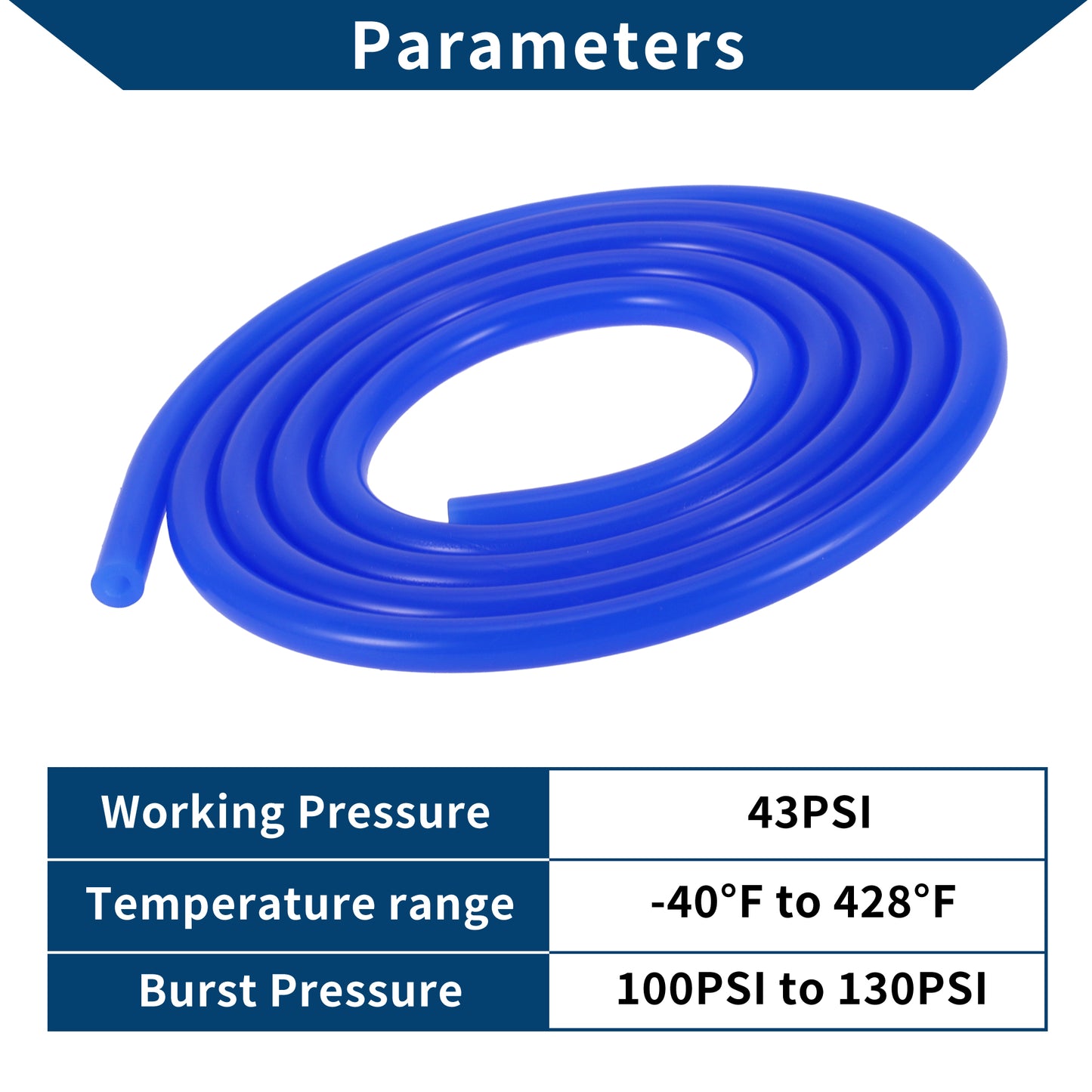 Parameters

| Working Pressure | 43PSI |
|---|---|
| Temperature range | -40°F to 428°F |
| Burst Pressure | 100PSI to 130PSI |